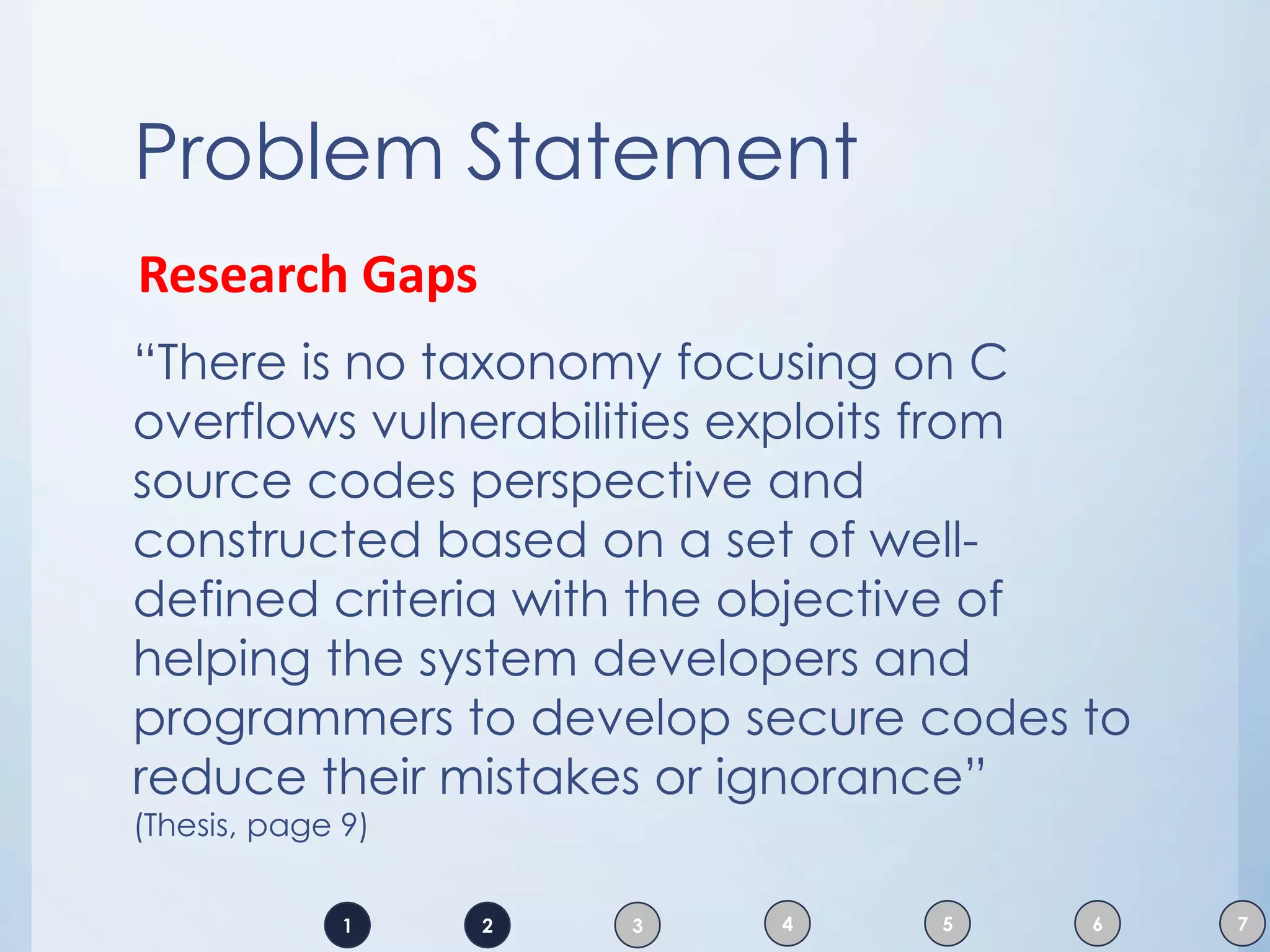 Problem Statement

Research Gaps

“There is no taxonomy focusing on C overflows vulnerabilities exploits from source codes perspective and constructed based on a set of well-defined criteria with the objective of helping the system developers and programmers to develop secure codes to reduce their mistakes or ignorance”
(Thesis, page 9)

1 2 3 4 5 6 7